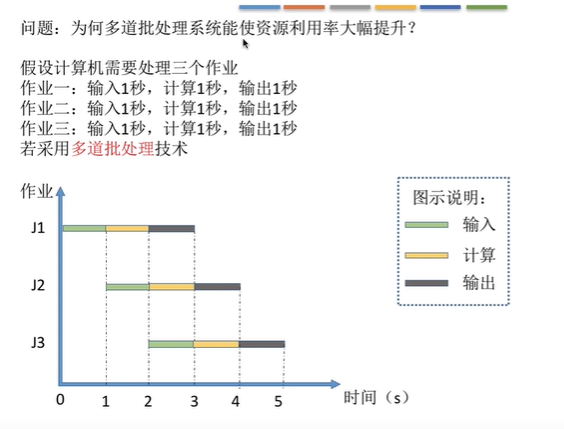 问题：为何多道批处理系统能使资源利用率大幅提升？

假设计算机需要处理三个作业
作业一：输入1秒，计算1秒，输出1秒
作业二：输入1秒，计算1秒，输出1秒
作业三：输入1秒，计算1秒，输出1秒
若采用多道批处理技术

作业

J1

J2

J3

0 1 2 3 4 5

时间（s）

图示说明：
输入
计算
输出